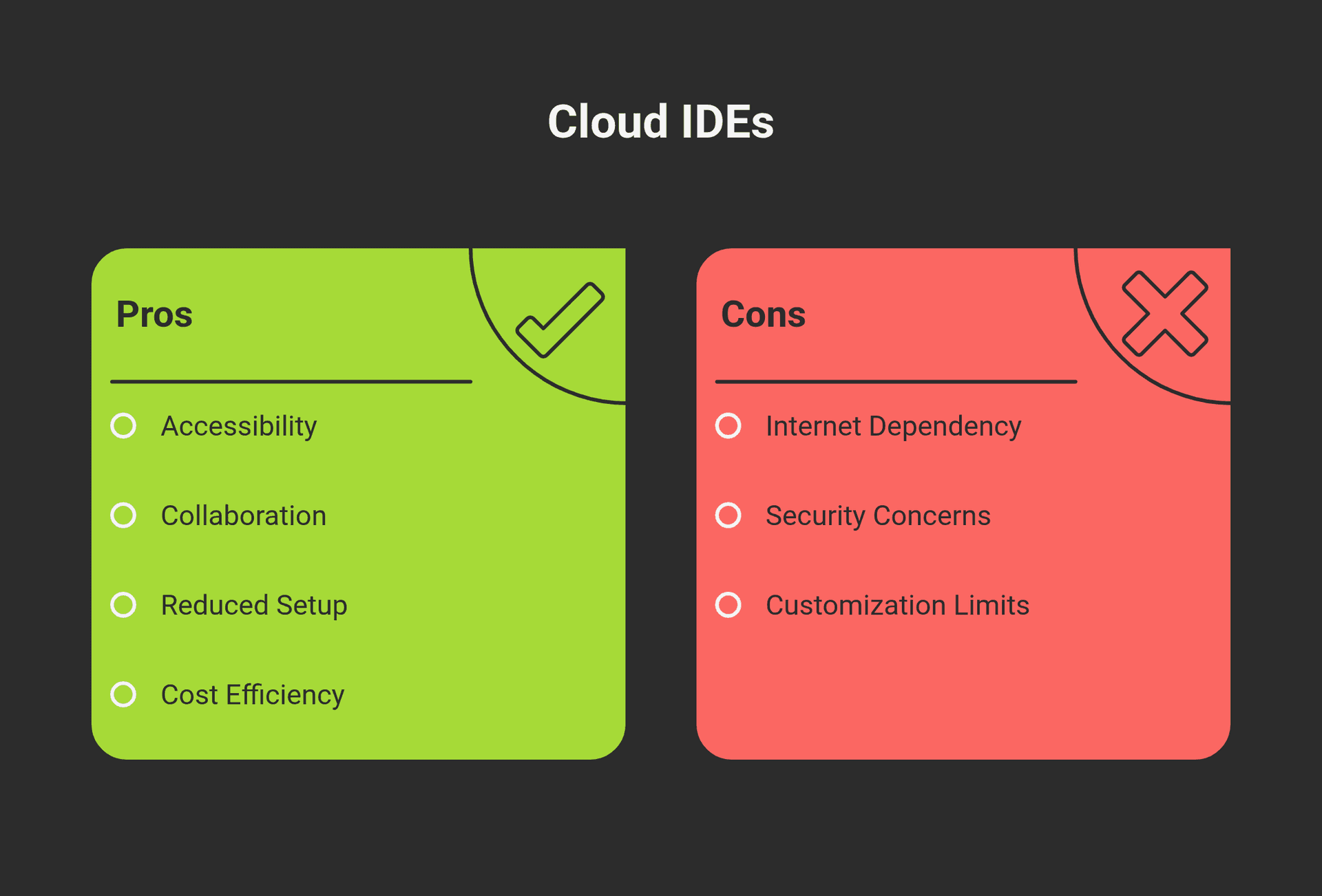 Cloud IDEs

Pros

Accessibility

Collaboration

Reduced Setup

Cost Efficiency

Cons

Internet Dependency

Security Concerns

Customization Limits